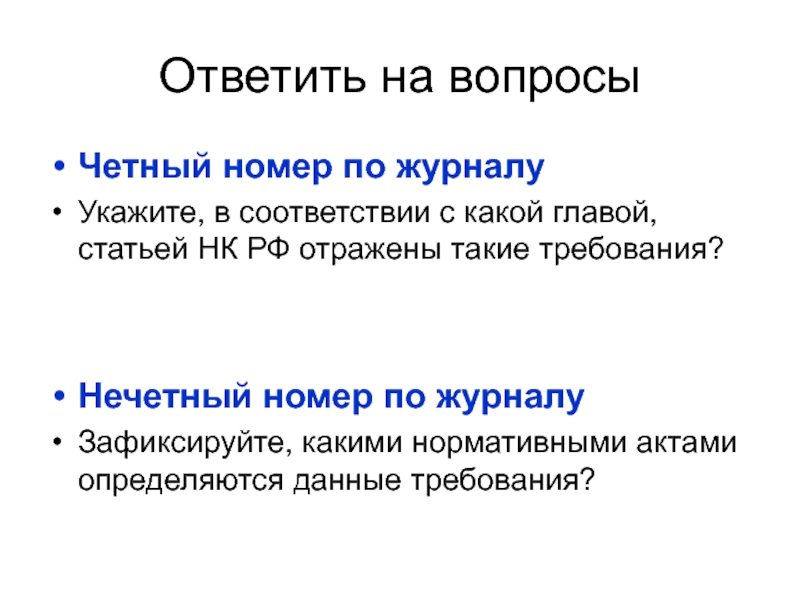 Ответить на вопросы

• Четный номер по журналу

• Укажите, в соответствии с какой главой, статьей НК РФ отражены такие требования?

• Нечетный номер по журналу

• Зафиксируйте, какими нормативными актами определяются данные требования?